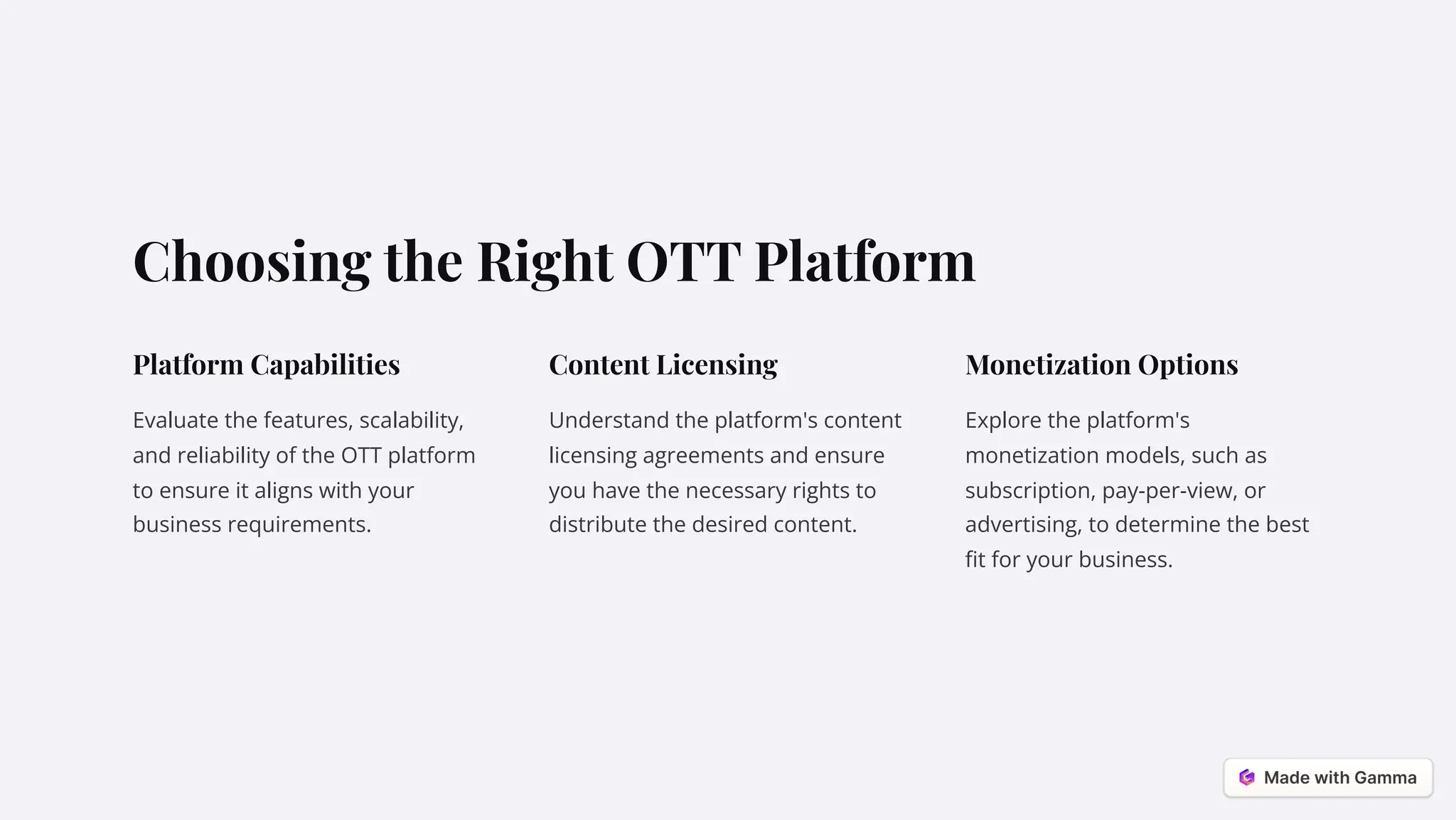 Choosing the Right OTT Platform

Platform Capabilities

Evaluate the features, scalability, and reliability of the OTT platform to ensure it aligns with your business requirements.

Content Licensing

Understand the platform's content licensing agreements and ensure you have the necessary rights to distribute the desired content.

Monetization Options

Explore the platform's monetization models, such as subscription, pay-per-view, or advertising, to determine the best fit for your business.

Made with Gamma